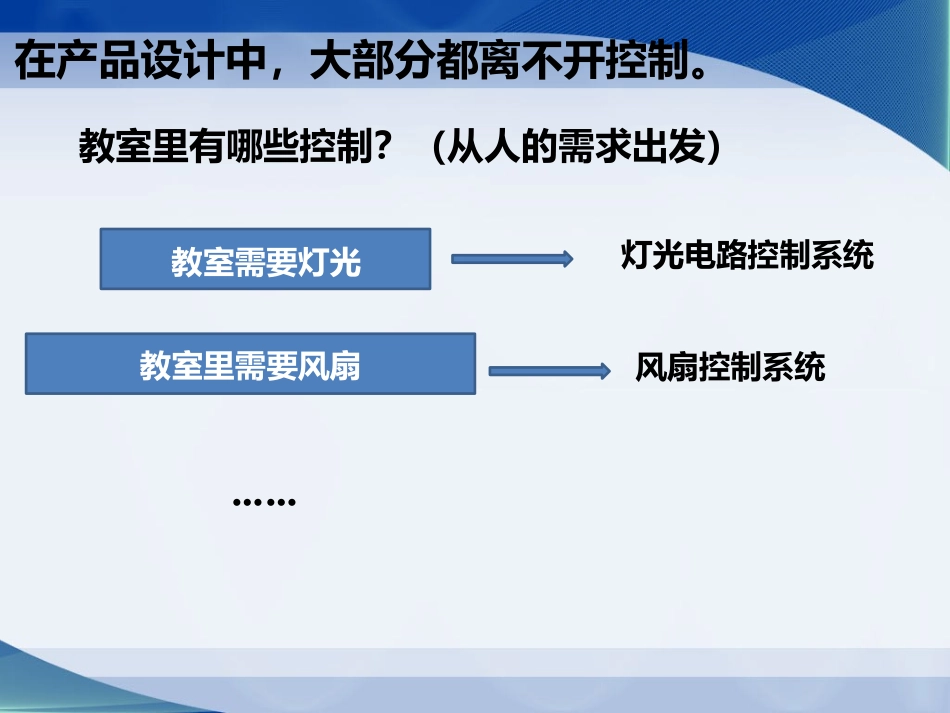 在产品设计中，大部分都离不开控制。

教室里有哪些控制？（从人的需求出发）

教室需要灯光

灯光电路控制系统

教室里需要风扇

风扇控制系统

……